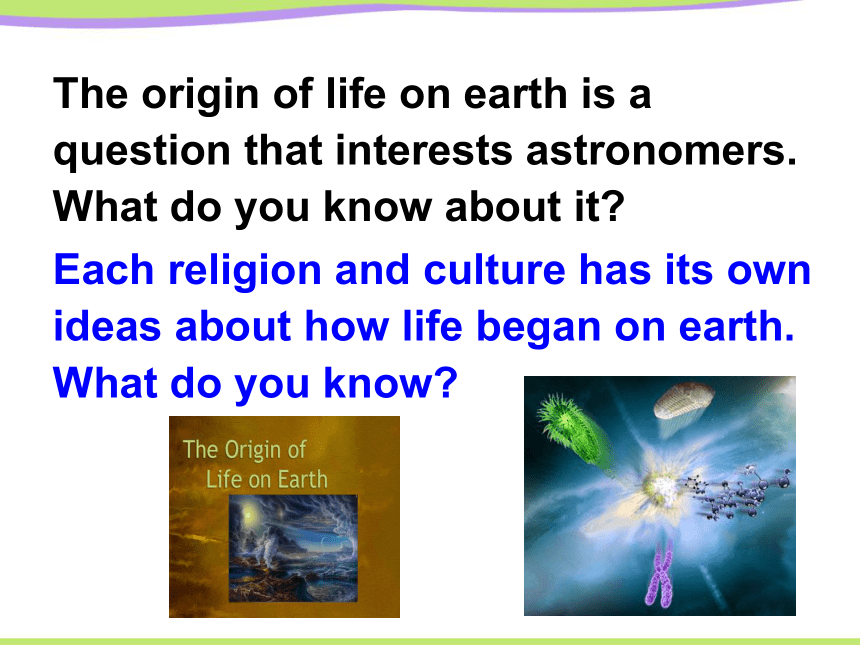 The origin of life on earth is a question that interests astronomers. What do you know about it?

Each religion and culture has its own ideas about how life began on earth. What do you know?

The Origin of Life on Earth